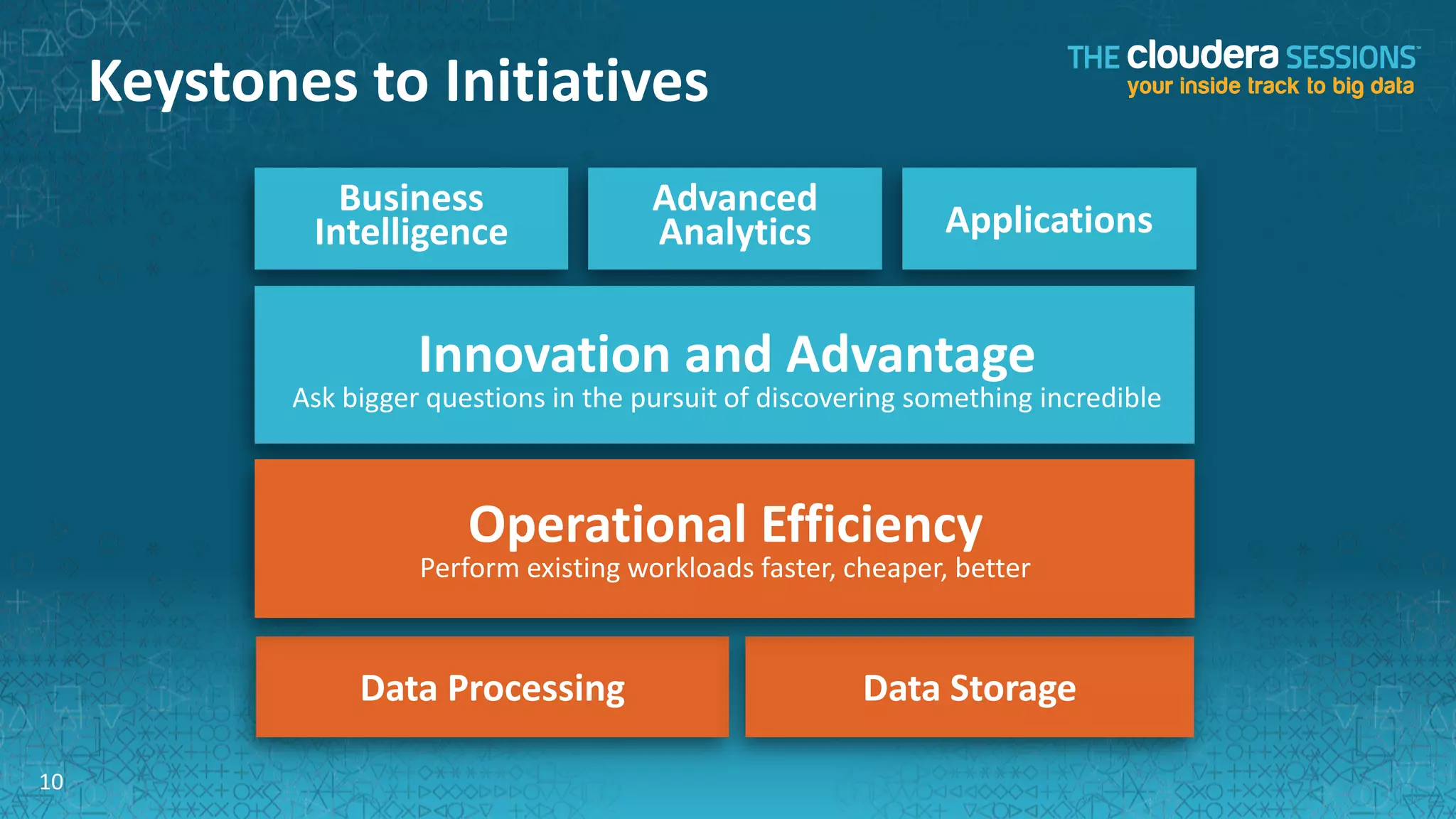 Keystones to Initiatives

THE cloudera SESSIONS™
your inside track to big data

Business Intelligence

Advanced Analytics

Applications

Innovation and Advantage
Ask bigger questions in the pursuit of discovering something incredible

Operational Efficiency
Perform existing workloads faster, cheaper, better

Data Processing

Data Storage

10